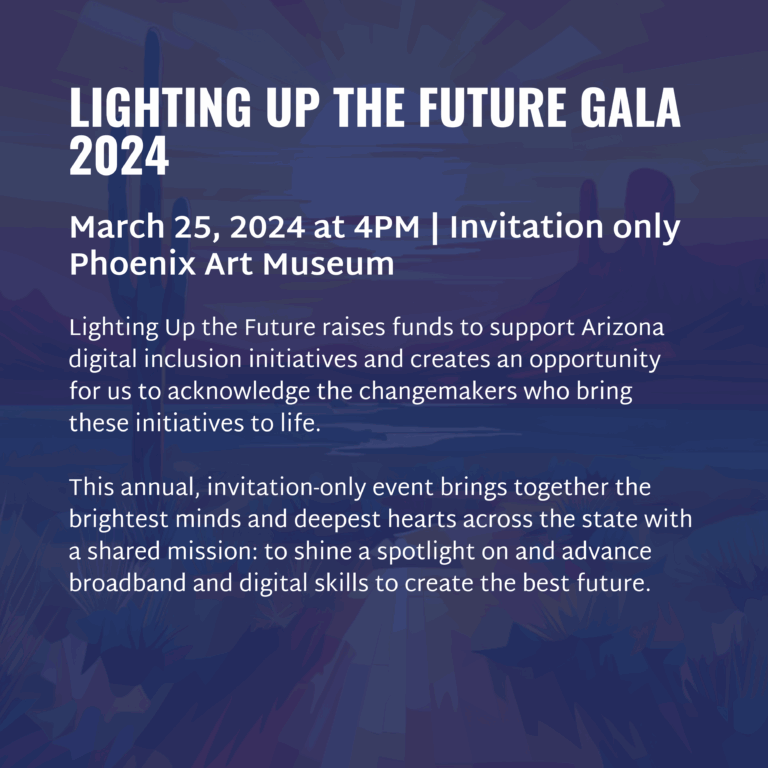 LIGHTING UP THE FUTURE GALA 2024

March 25, 2024 at 4PM | Invitation only
Phoenix Art Museum

Lighting Up the Future raises funds to support Arizona digital inclusion initiatives and creates an opportunity for us to acknowledge the changemakers who bring these initiatives to life.

This annual, invitation-only event brings together the brightest minds and deepest hearts across the state with a shared mission: to shine a spotlight on and advance broadband and digital skills to create the best future.